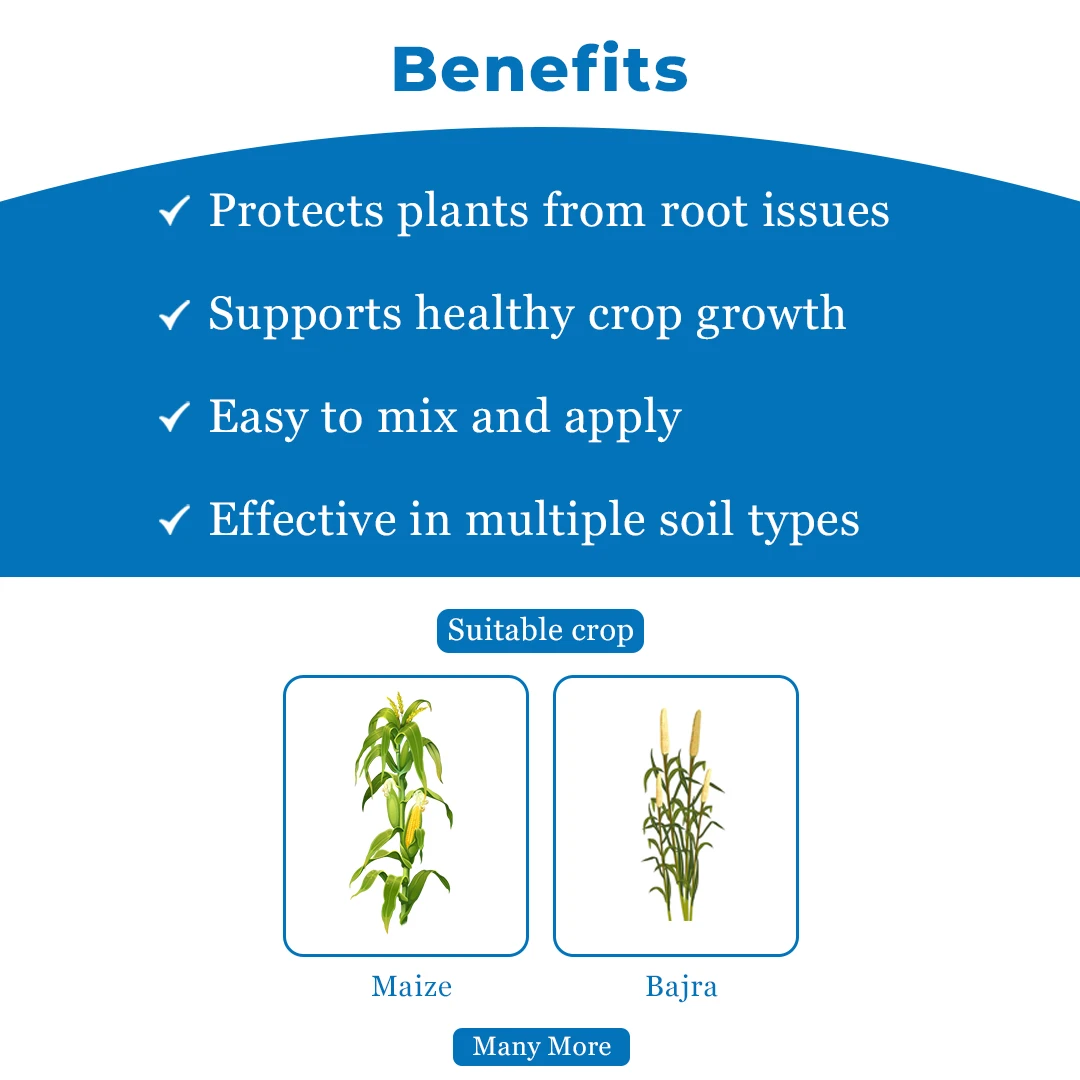 Benefits

✓ Protects plants from root issues

✓ Supports healthy crop growth

✓ Easy to mix and apply

✓ Effective in multiple soil types

Suitable crop

Maize

Bajra

Many More